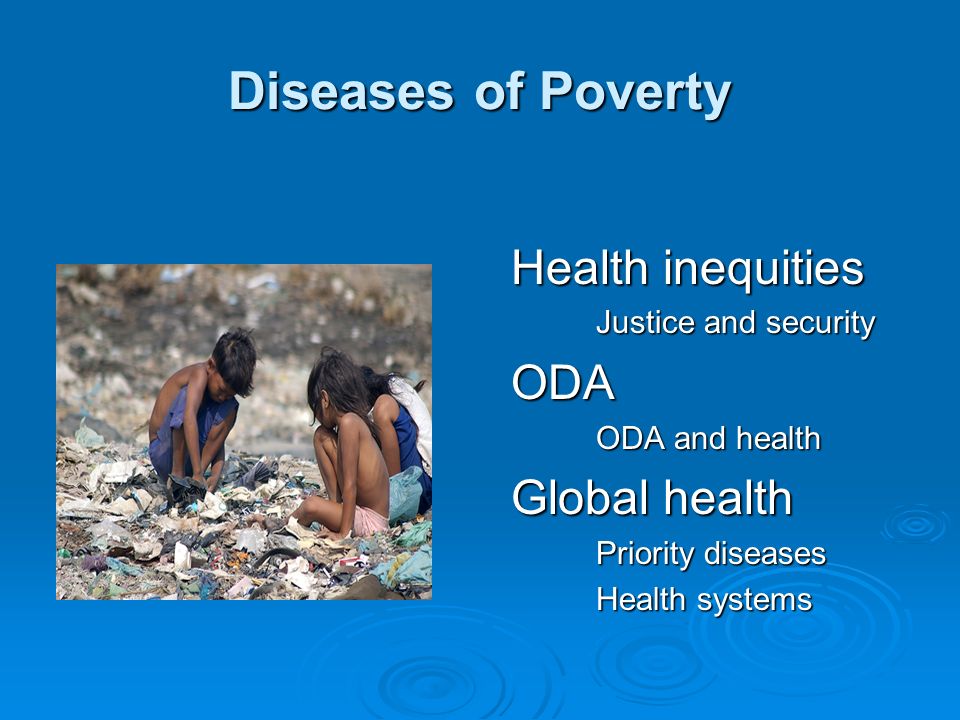 Diseases of Poverty

Health inequities
Justice and security
ODA
ODA and health
Global health
Priority diseases
Health systems